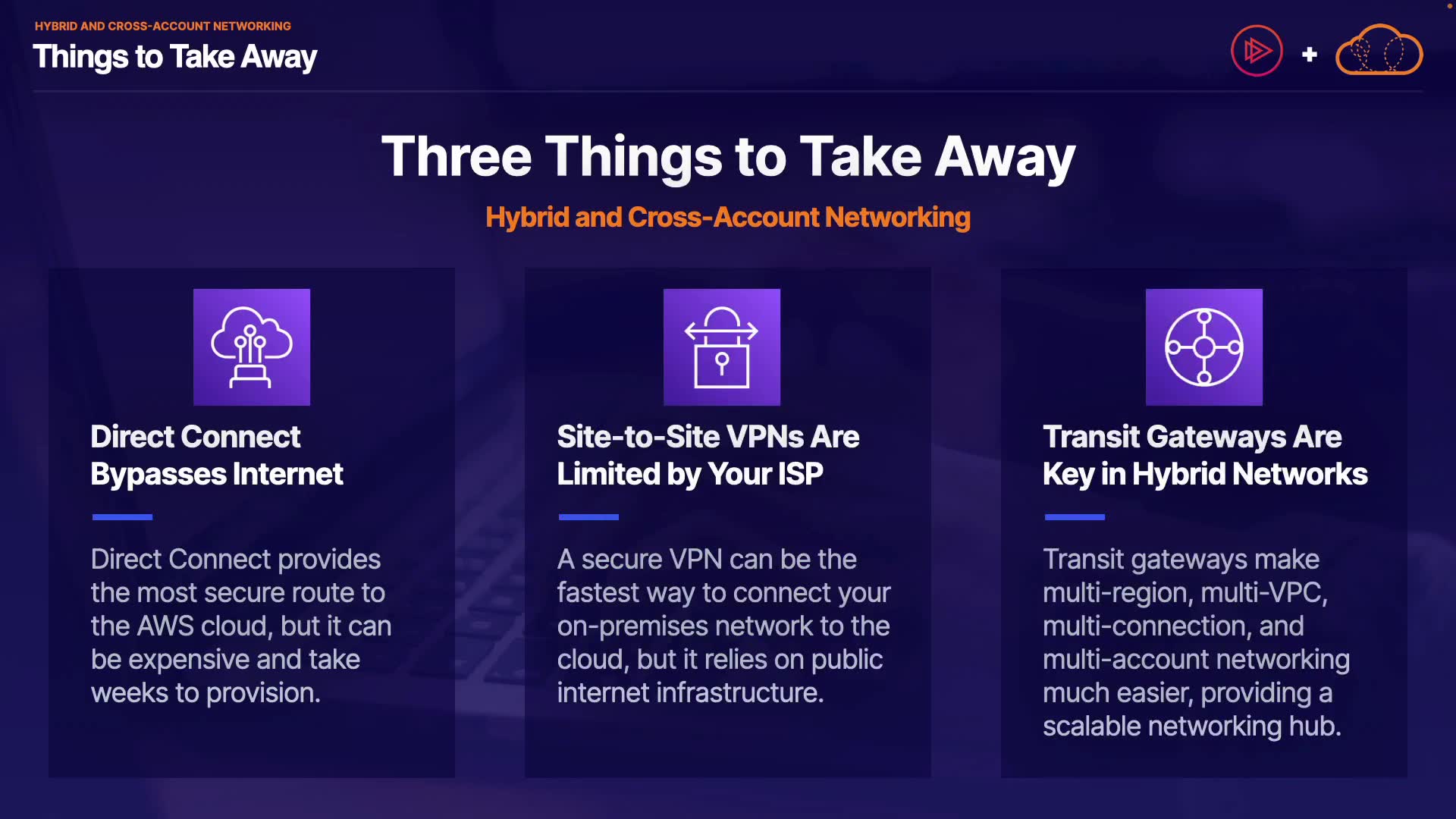 HYBRID AND CROSS-ACCOUNT NETWORKING
Things to Take Away

+

Three Things to Take Away

Hybrid and Cross-Account Networking

Direct Connect Bypasses Internet

Direct Connect provides the most secure route to the AWS cloud, but it can be expensive and take weeks to provision.

Site-to-Site VPNs Are Limited by Your ISP

A secure VPN can be the fastest way to connect your on-premises network to the cloud, but it relies on public internet infrastructure.

Transit Gateways Are Key in Hybrid Networks

Transit gateways make multi-region, multi-VPC, multi-connection, and multi-account networking much easier, providing a scalable networking hub.